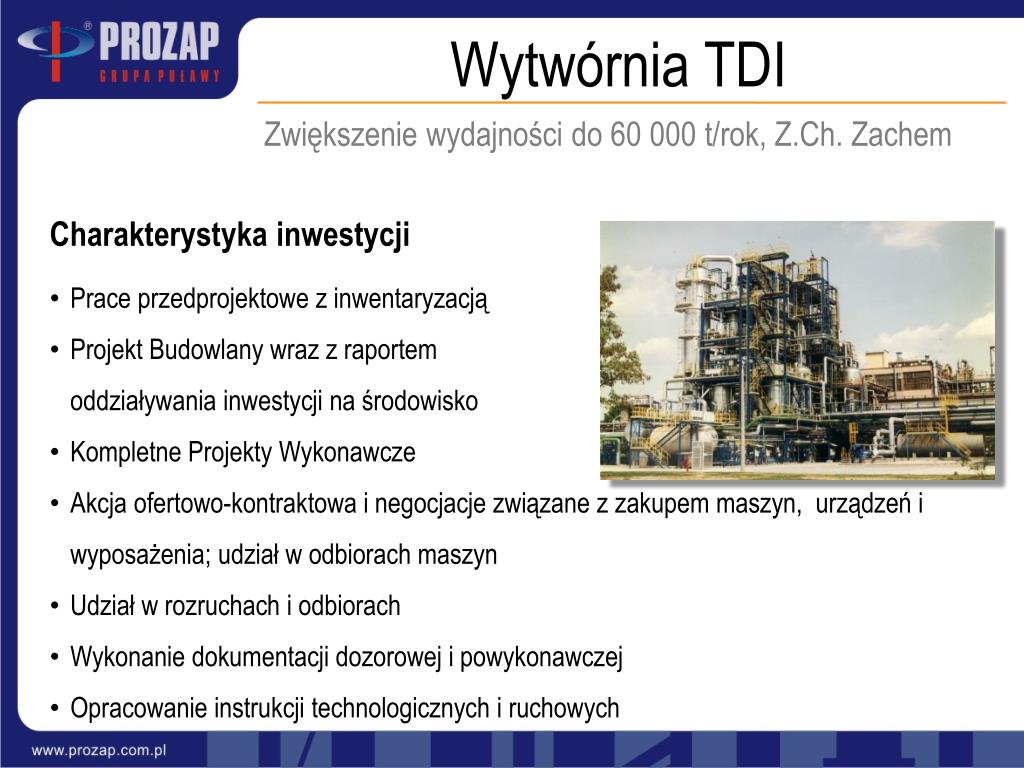 PROZAP
GRUPA PUŁAWY

Wytwórnia TDI

Zwiększenie wydajności do 60 000 t/rok, Z.Ch. Zachem

Charakterystyka inwestycji

• Prace przedprojektowe z inwentaryzacją
• Projekt Budowlany wraz z raportem oddziaływania inwestycji na środowisko
• Kompletne Projekty Wykonawcze
• Akcja ofertowo-kontraktowa i negocjacje związane z zakupem maszyn, urządzeń i wyposażenia; udział w odbiorach maszyn
• Udział w rozruchach i odbiorach
• Wykonanie dokumentacji dozorowej i powykonawczej
• Opracowanie instrukcji technologicznych i ruchowych

www.prozap.com.pl